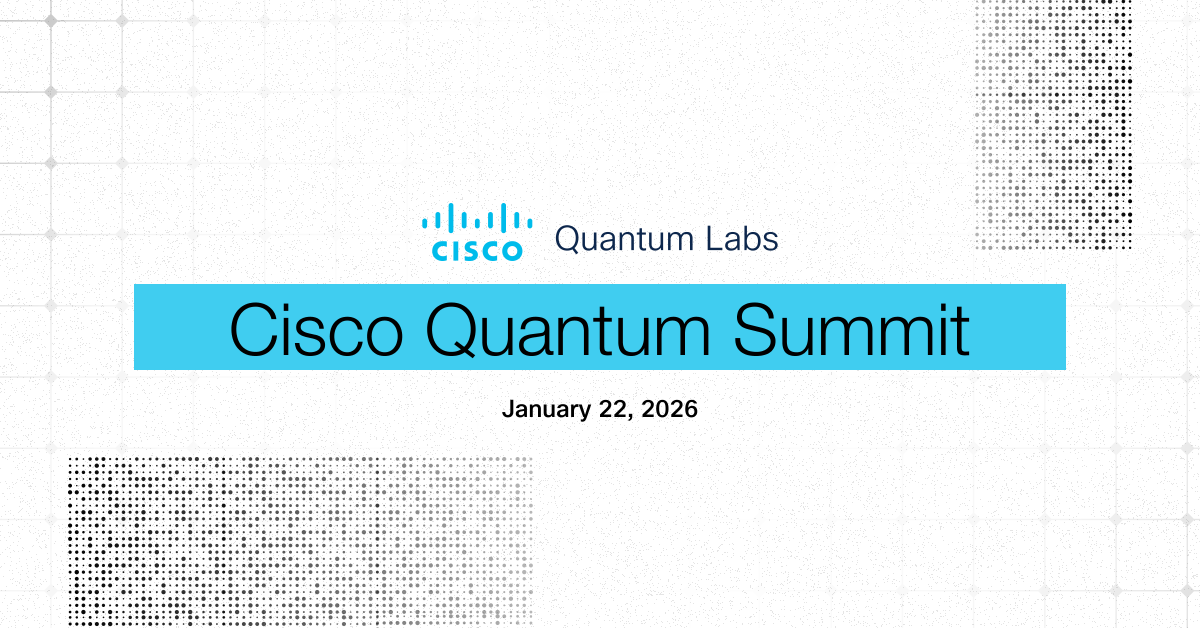 CISCO Quantum Labs

Cisco Quantum Summit

January 22, 2026